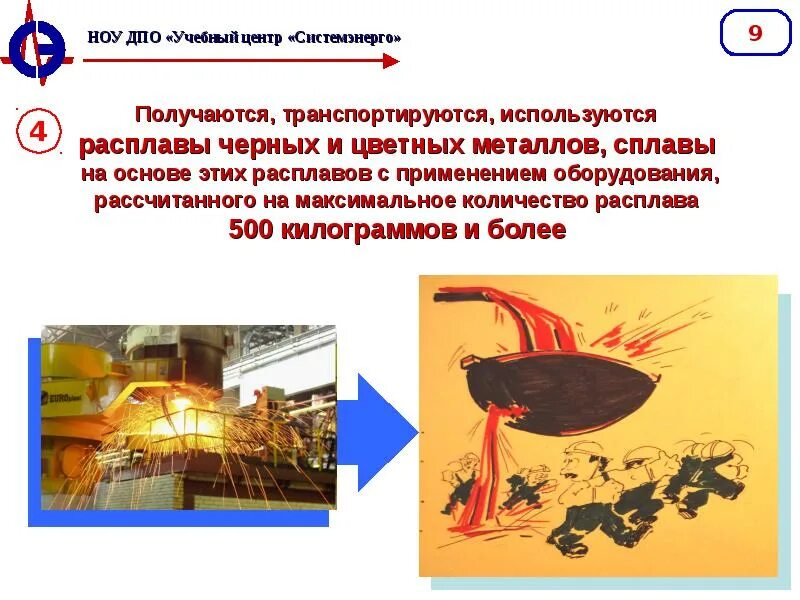 НОУ ДПО «Учебный центр «Системэнерго»

9

4

Получаются, транспортируются, используются расплавы черных и цветных металлов, сплавы на основе этих расплавов с применением оборудования, рассчитанного на максимальное количество расплава 500 килограммов и более

EURO